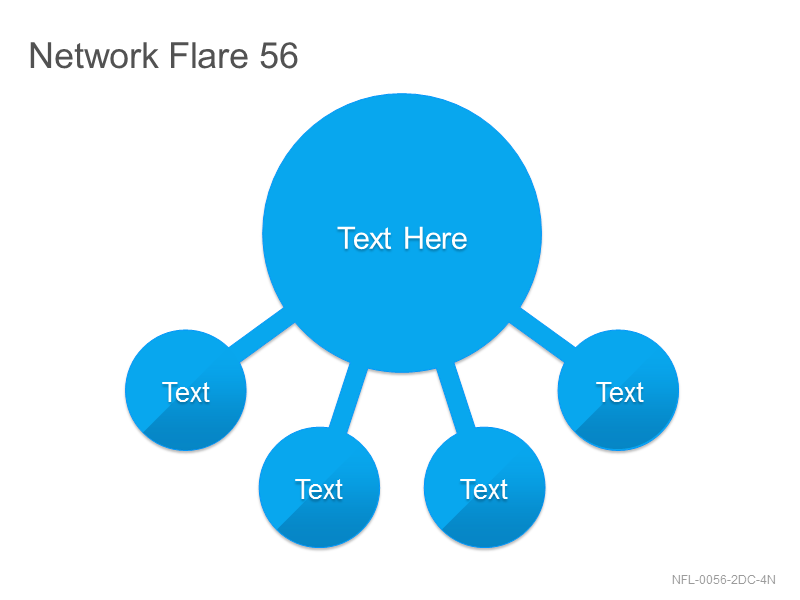 Network Flare 56

Text Here

Text

Text

Text

Text

NFL-0056-2DC-4N